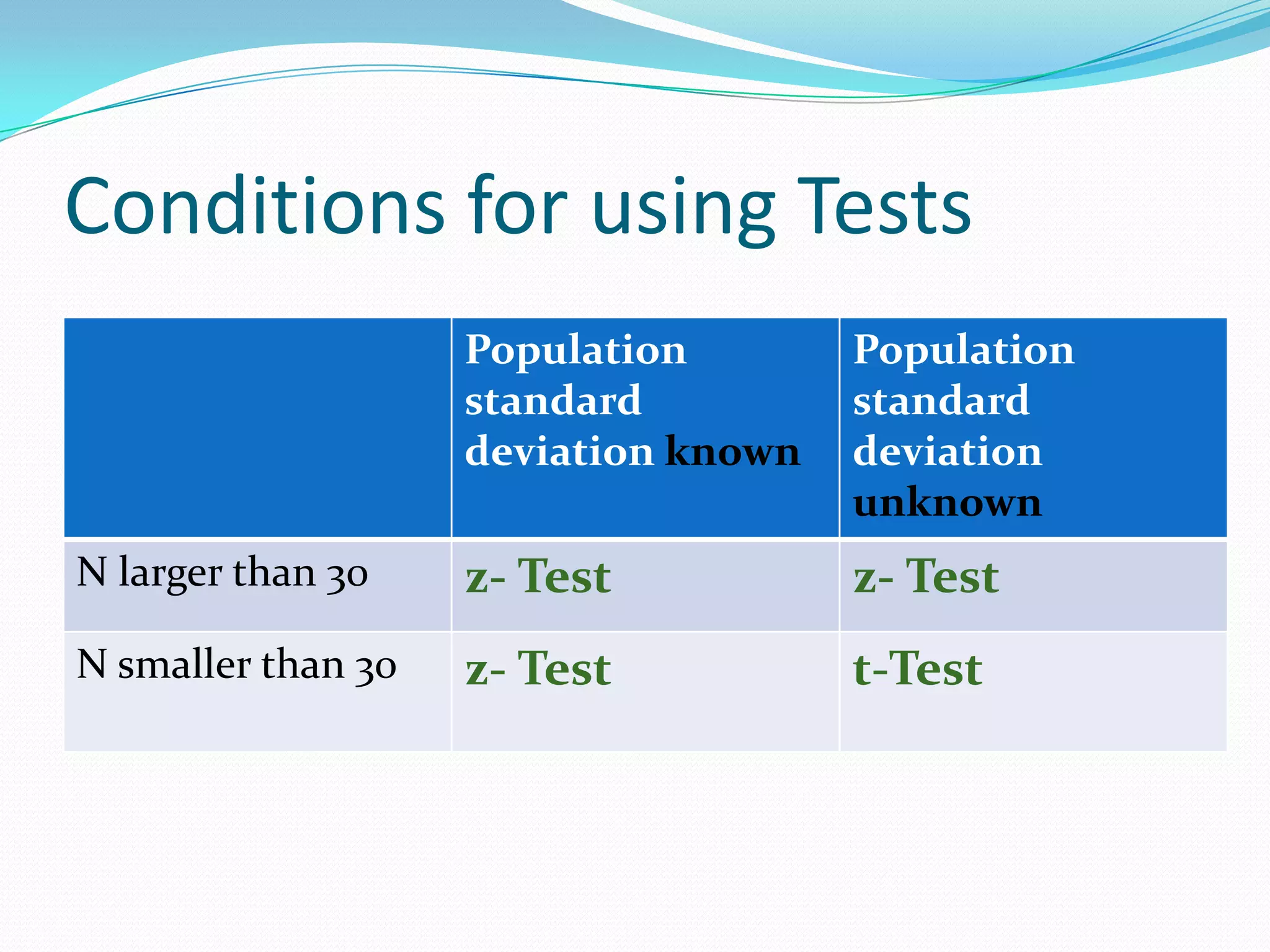 Conditions for using Tests

| | Population standard deviation known | Population standard deviation unknown |
|---|---|---|
| N larger than 30 | z- Test | z- Test |
| N smaller than 30 | z- Test | t-Test |